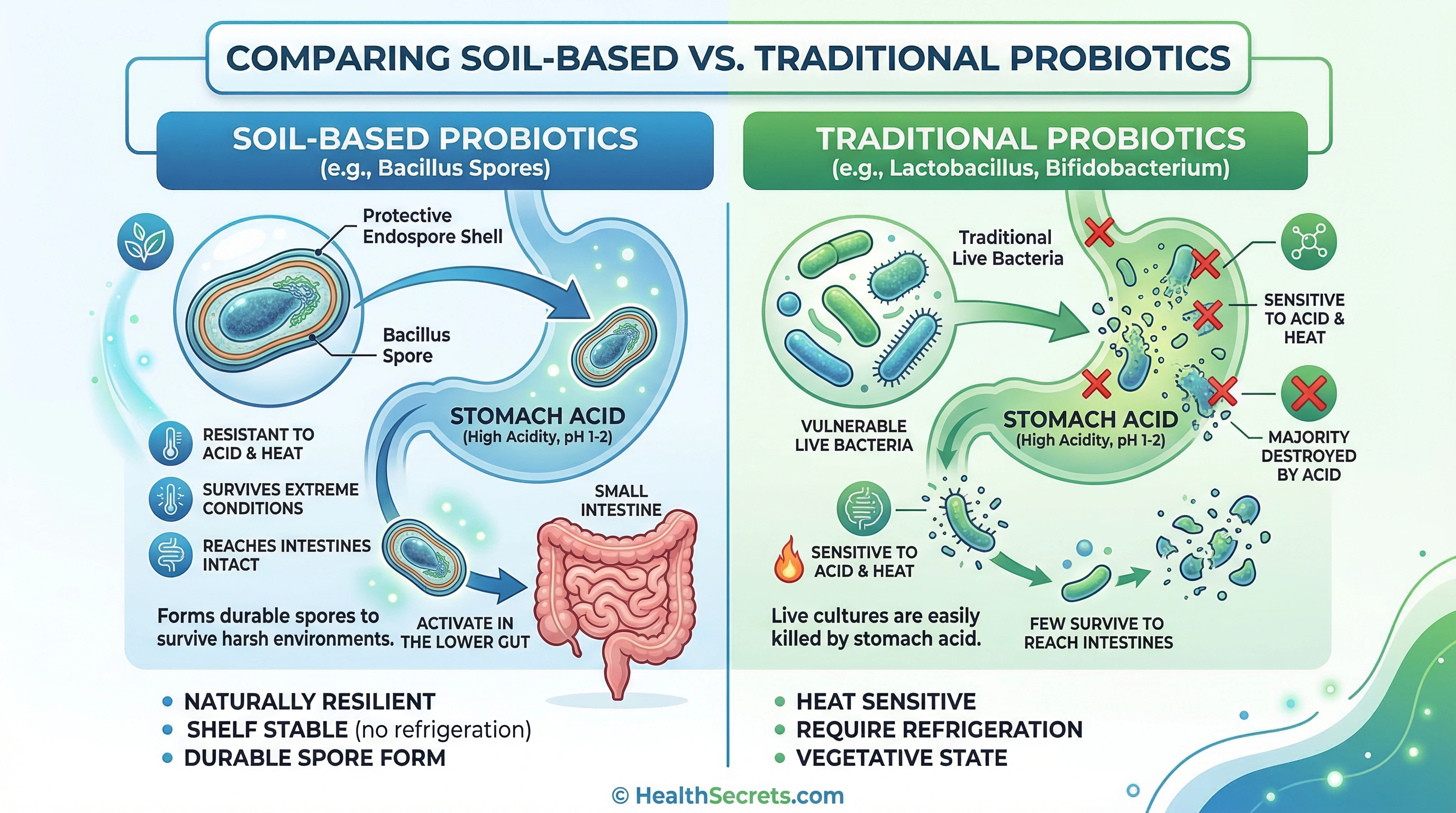 COMPARING SOIL-BASED VS. TRADITIONAL PROBIOTICS

SOIL-BASED PROBIOTICS
(e.g., Bacillus Spores)

Protective Endospore Shell

Bacillus Spore

STOMACH ACID
(High Acidity, pH 1-2)

RESISTANT TO ACID & HEAT

SURVIVES EXTREME CONDITIONS

REACHES INTESTINES INTACT

SMALL INTESTINE

Forms durable spores to survive harsh environments.

ACTIVATE IN THE LOWER GUT

• NATURALLY RESILIENT
• SHELF STABLE (no refrigeration)
• DURABLE SPORE FORM

TRADITIONAL PROBIOTICS
(e.g., Lactobacillus, Bifidobacterium)

Traditional Live Bacteria

SENSITIVE TO ACID & HEAT

VULNERABLE LIVE BACTERIA

STOMACH ACID
(High Acidity, pH 1-2)

MAJORITY DESTROYED BY ACID

SENSITIVE TO ACID & HEAT

Live cultures are easily killed by stomach acid.

FEW SURVIVE TO REACH INTESTINES

• HEAT SENSITIVE
• REQUIRE REFRIGERATION
• VEGETATIVE STATE

© HealthSecrets.com